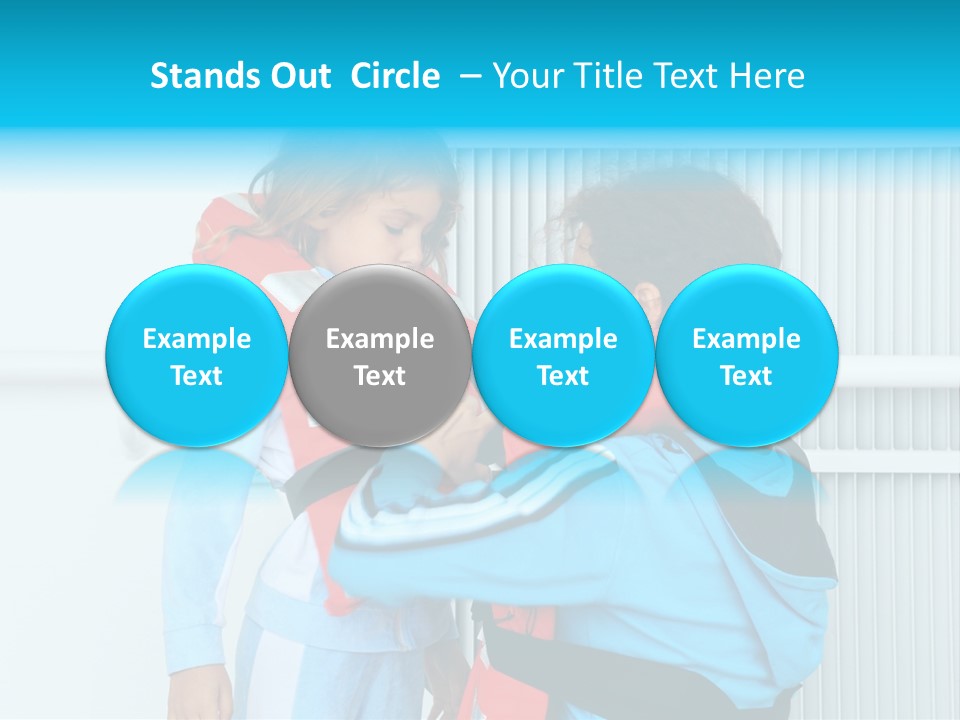 Stands Out  Circle  – Your Title Text Here

Example Text

Example Text

Example Text

Example Text